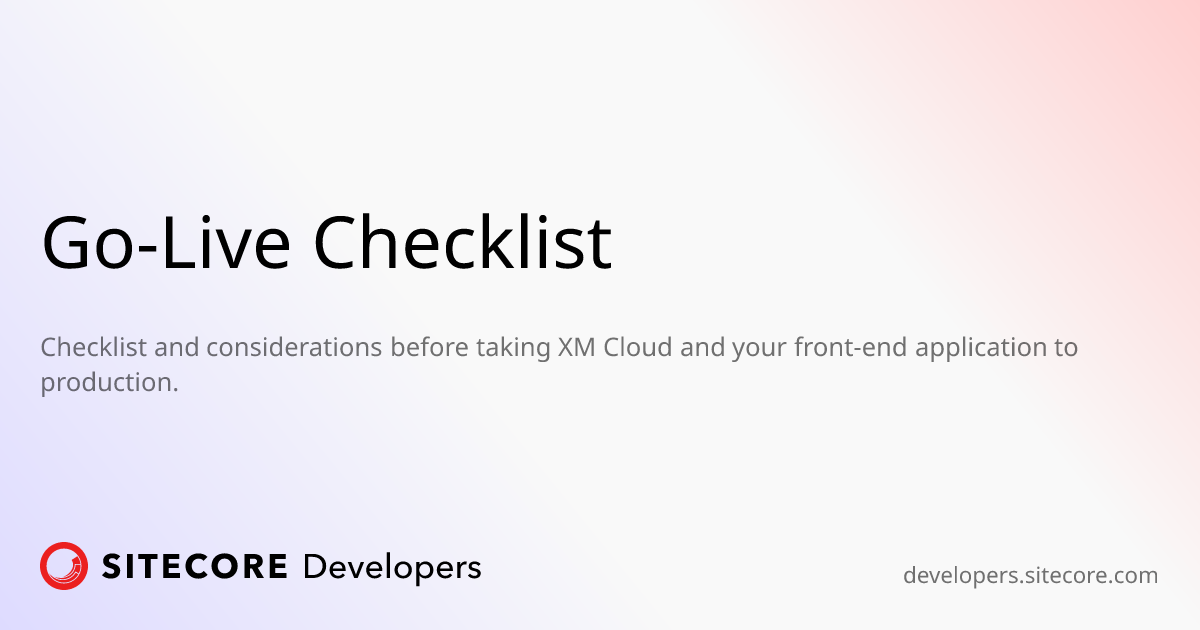 Go-Live Checklist

Checklist and considerations before taking XM Cloud and your front-end application to production.

SITECORE Developers

developers.sitecore.com